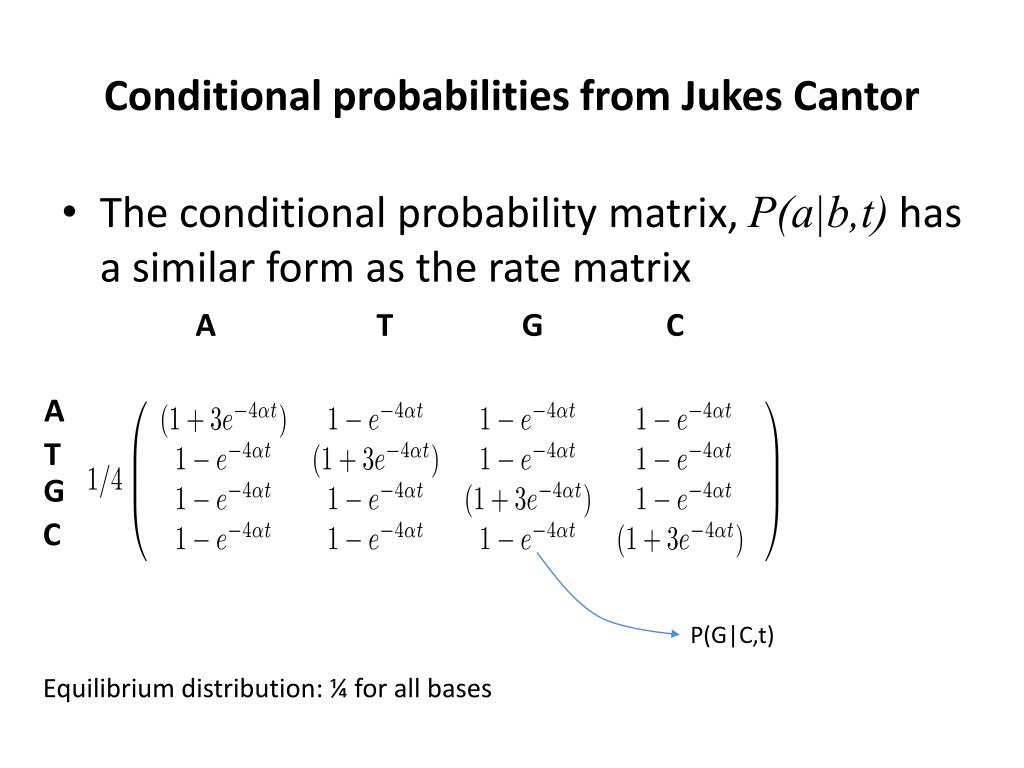 Conditional probabilities from Jukes Cantor

• The conditional probability matrix, $P(a|b,t)$ has a similar form as the rate matrix

A T G C

A
T
G
C

$1/4 \begin{pmatrix} (1+3e^{-4\alpha t}) & 1-e^{-4\alpha t} & 1-e^{-4\alpha t} & 1-e^{-4\alpha t} \\ 1-e^{-4\alpha t} & (1+3e^{-4\alpha t}) & 1-e^{-4\alpha t} & 1-e^{-4\alpha t} \\ 1-e^{-4\alpha t} & 1-e^{-4\alpha t} & (1+3e^{-4\alpha t}) & 1-e^{-4\alpha t} \\ 1-e^{-4\alpha t} & 1-e^{-4\alpha t} & 1-e^{-4\alpha t} & (1+3e^{-4\alpha t}) \end{pmatrix}$

P(G|C,t)

Equilibrium distribution: ¼ for all bases